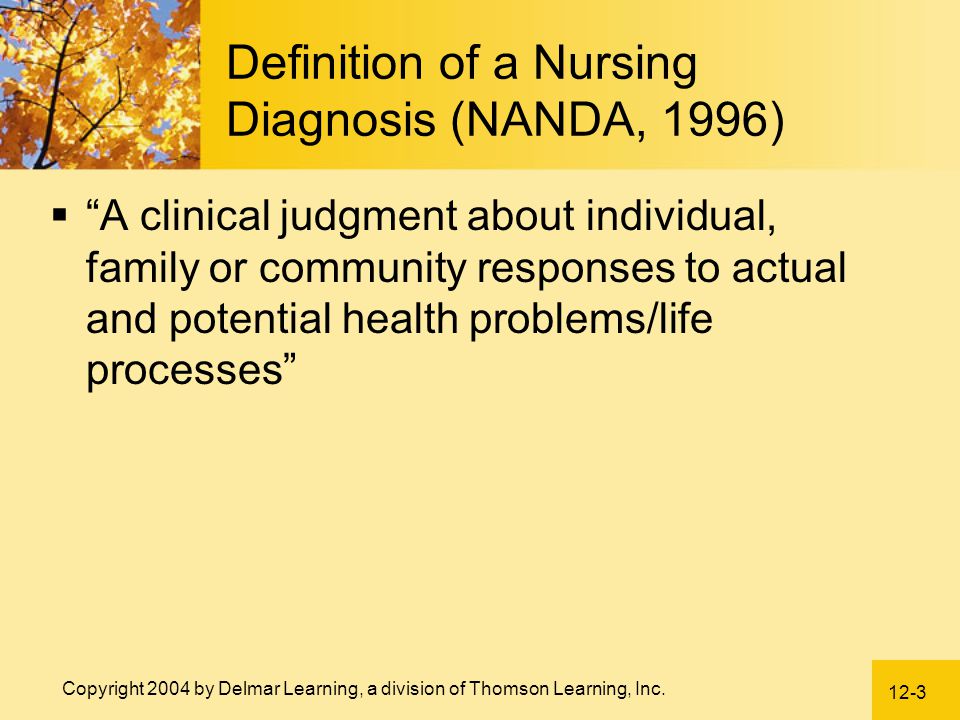 Definition of a Nursing Diagnosis (NANDA, 1996)

▪ “A clinical judgment about individual, family or community responses to actual and potential health problems/life processes”

Copyright 2004 by Delmar Learning, a division of Thomson Learning, Inc.

12-3